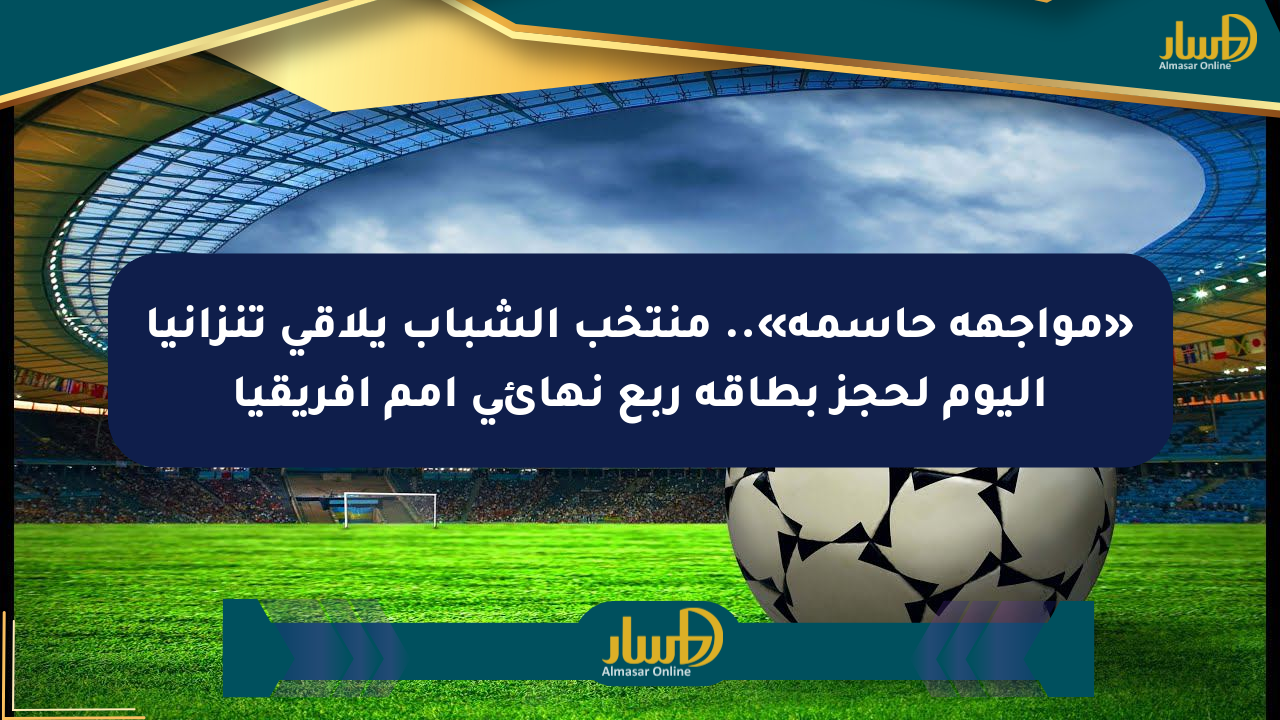 مسار
Almasar Online

«مواجهه حاسمه».. منتخب الشباب يلاقي تنزانيا اليوم لحجز بطاقه ربع نهائي امم افريقيا

مسار
Almasar Online